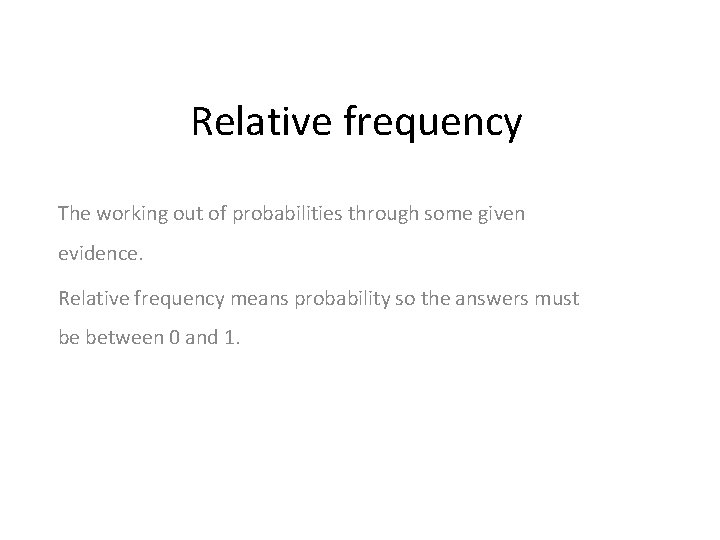 Relative frequency

The working out of probabilities through some given evidence.

Relative frequency means probability so the answers must be between 0 and 1.